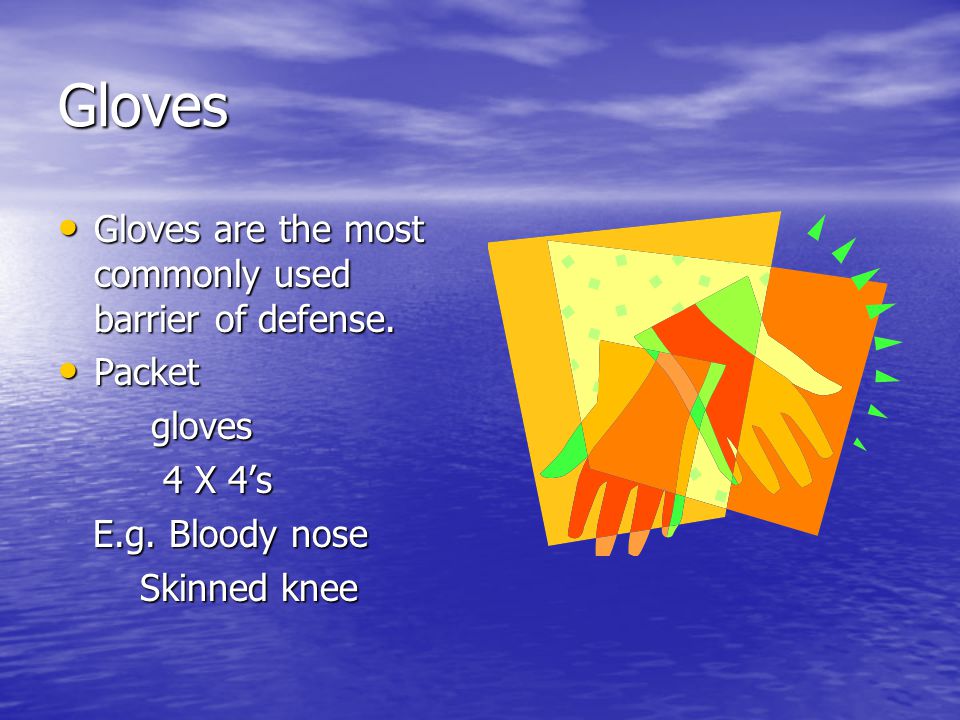 Gloves

• Gloves are the most commonly used barrier of defense.
• Packet

gloves

4 X 4’s

E.g. Bloody nose

Skinned knee